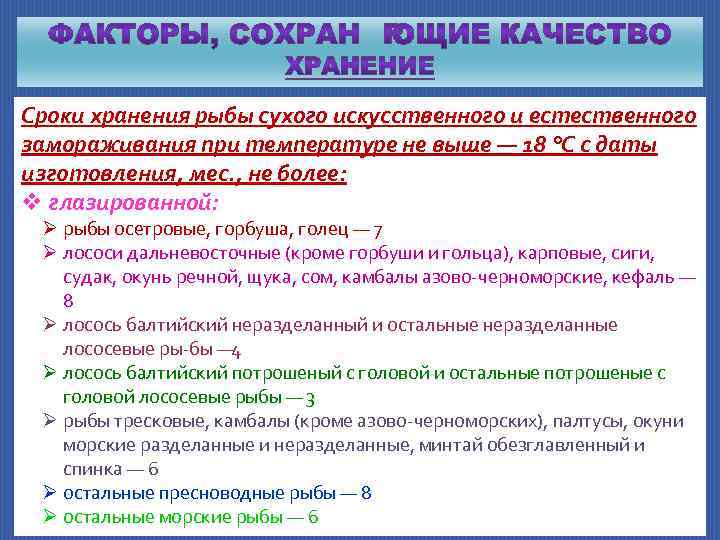 ФАКТОРЫ, СОХРАН ЮЩИЕ КАЧЕСТВО
ХРАНЕНИЕ

Сроки хранения рыбы сухого искусственного и естественного замораживания при температуре не выше — 18 °С с даты изготовления, мес., не более:

❖ глазированной:
➢ рыбы осетровые, горбуша, голец — 7
➢ лососи дальневосточные (кроме горбуши и гольца), карповые, сиги, судак, окунь речной, щука, сом, камбалы азово-черноморские, кефаль — 8
➢ лосось балтийский неразделанный и остальные неразделанные лососевые ры-бы —4
➢ лосось балтийский потрошеный с головой и остальные потрошеные с головой лососевые рыбы — 3
➢ рыбы тресковые, камбалы (кроме азово-черноморских), палтусы, окуни морские разделанные и неразделанные, минтай обезглавленный и спинка — 6
➢ остальные пресноводные рыбы — 8
➢ остальные морские рыбы — 6